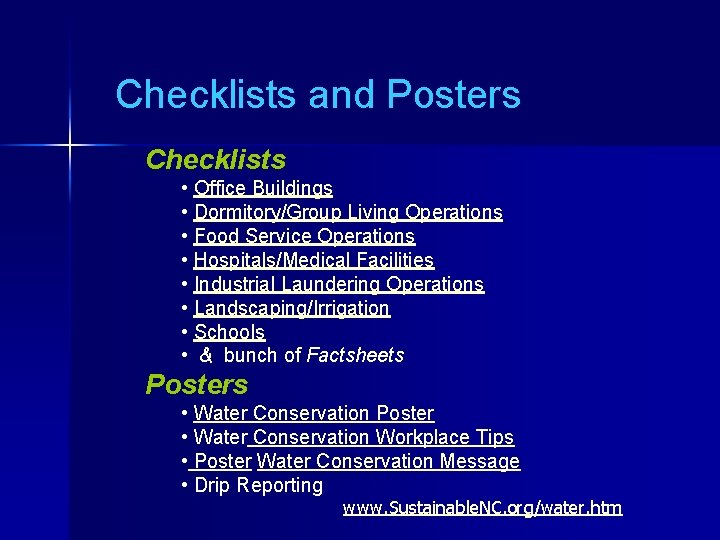 Checklists and Posters

Checklists
• Office Buildings
• Dormitory/Group Living Operations
• Food Service Operations
• Hospitals/Medical Facilities
• Industrial Laundering Operations
• Landscaping/Irrigation
• Schools
• & bunch of Factsheets

Posters
• Water Conservation Poster
• Water Conservation Workplace Tips
• Poster Water Conservation Message
• Drip Reporting

www.SustainableNC.org/water.htm